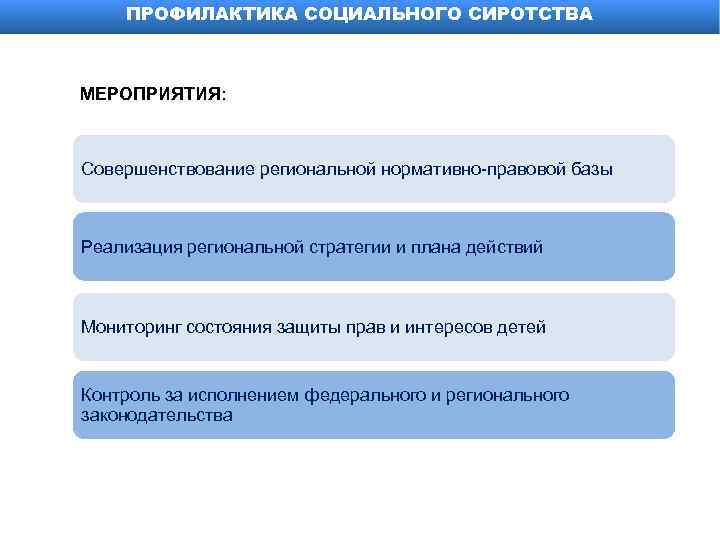 ПРОФИЛАКТИКА СОЦИАЛЬНОГО СИРОТСТВА

МЕРОПРИЯТИЯ:

Совершенствование региональной нормативно-правовой базы

Реализация региональной стратегии и плана действий

Мониторинг состояния защиты прав и интересов детей

Контроль за исполнением федерального и регионального законодательства